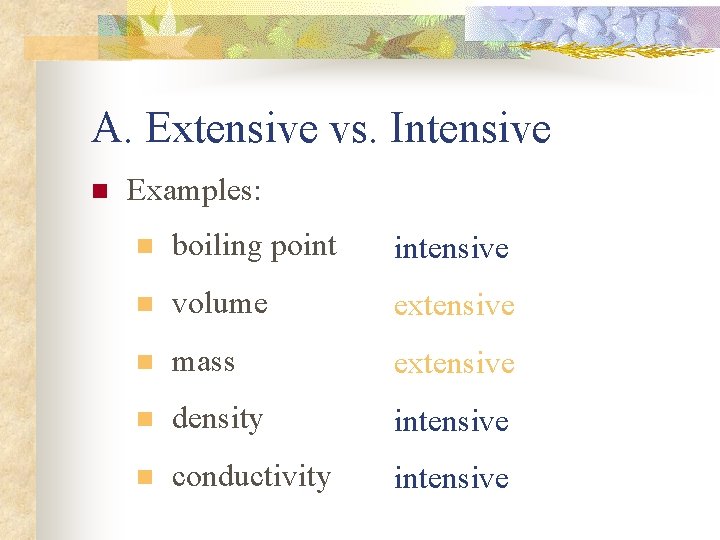 A. Extensive vs. Intensive

Examples:

boiling point intensive

volume extensive

mass extensive

density intensive

conductivity intensive